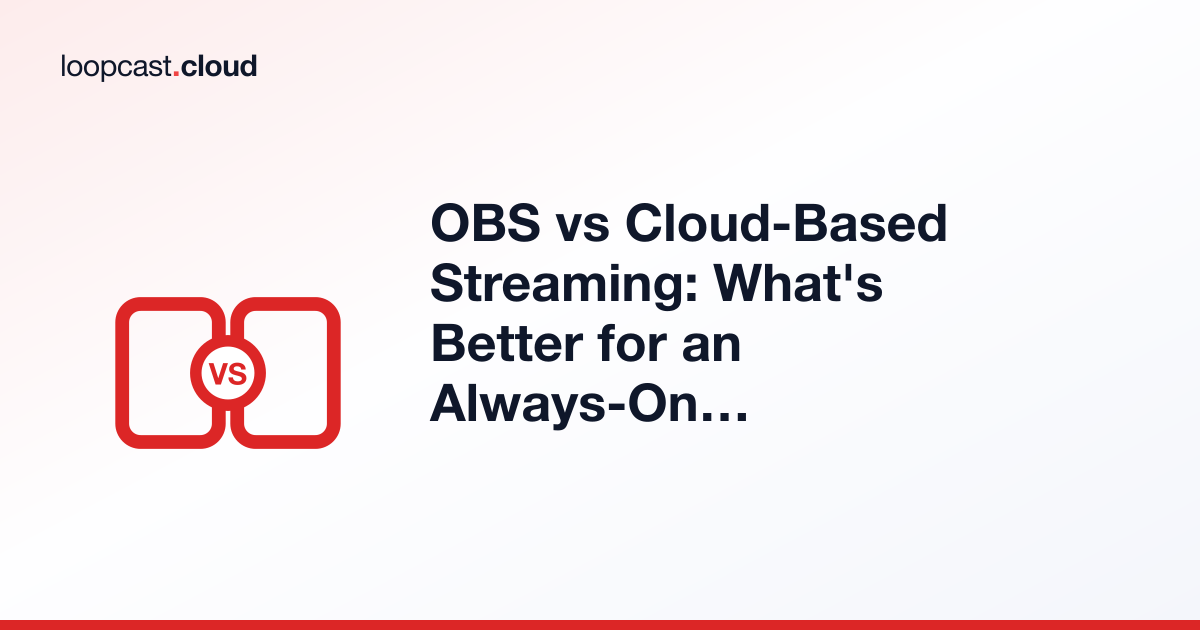 loopcast.cloud

VS

OBS vs Cloud-Based Streaming: What's Better for an Always-On…